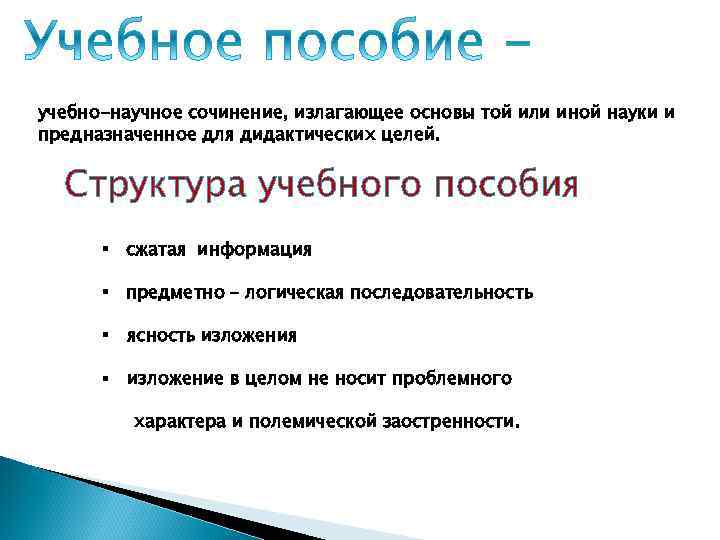 Учебное пособие –

учебно-научное сочинение, излагающее основы той или иной науки и предназначенное для дидактических целей.

Структура учебного пособия

▪ сжатая информация

▪ предметно – логическая последовательность

▪ ясность изложения

▪ изложение в целом не носит проблемного характера и полемической заостренности.